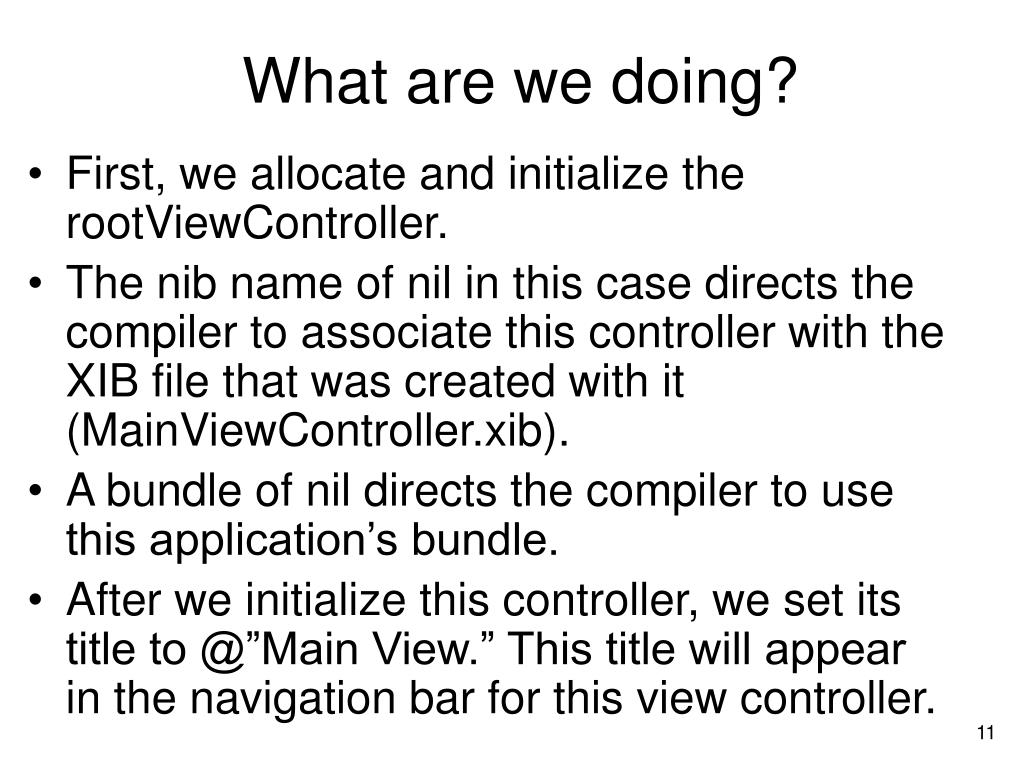 What are we doing?

• First, we allocate and initialize the rootViewController.
• The nib name of nil in this case directs the compiler to associate this controller with the XIB file that was created with it (MainViewController.xib).
• A bundle of nil directs the compiler to use this application’s bundle.
• After we initialize this controller, we set its title to @”Main View.” This title will appear in the navigation bar for this view controller.

11